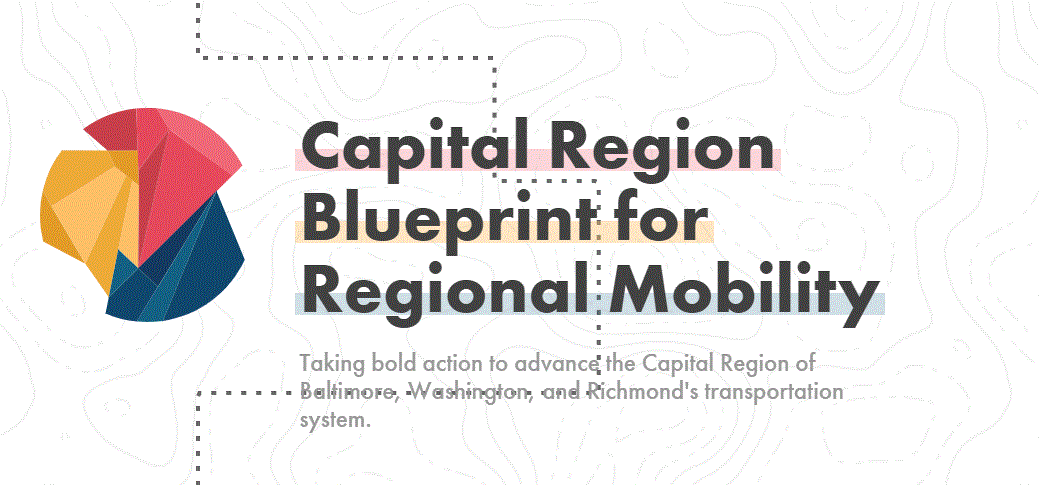 Capital Region Blueprint for Regional Mobility

Taking bold action to advance the Capital Region of Baltimore, Washington, and Richmond's transportation system.